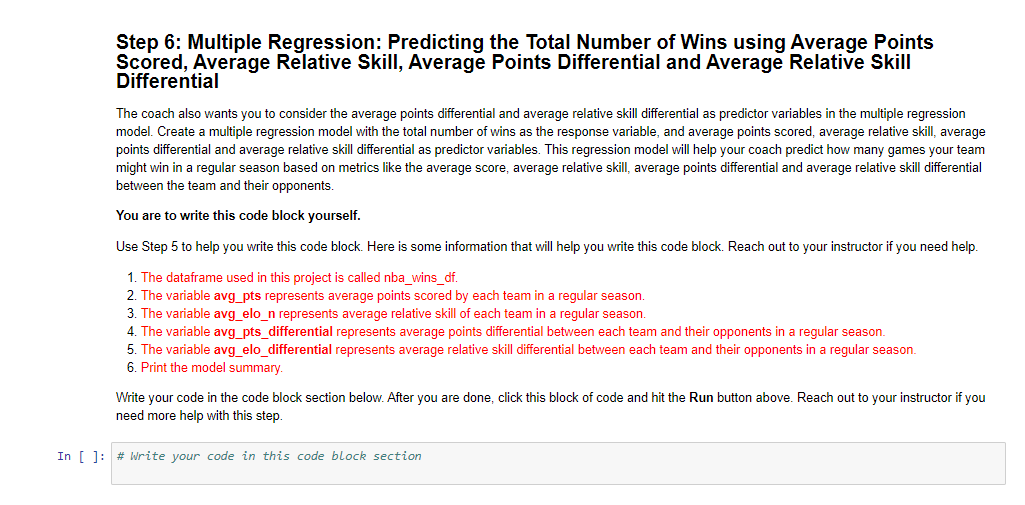 Step 6: Multiple Regression: Predicting the Total Number of Wins using Average Points Scored, Average Relative Skill, Average Points Differential and Average Relative Skill Differential

The coach also wants you to consider the average points differential and average relative skill differential as predictor variables in the multiple regression model. Create a multiple regression model with the total number of wins as the response variable, and average points scored, average relative skill, average points differential and average relative skill differential as predictor variables. This regression model will help your coach predict how many games your team might win in a regular season based on metrics like the average score, average relative skill, average points differential and average relative skill differential between the team and their opponents.

You are to write this code block yourself.

Use Step 5 to help you write this code block. Here is some information that will help you write this code block. Reach out to your instructor if you need help.

1. The dataframe used in this project is called nba_wins_df.
2. The variable avg_pts represents average points scored by each team in a regular season.
3. The variable avg_elo_n represents average relative skill of each team in a regular season.
4. The variable avg_pts_differential represents average points differential between each team and their opponents in a regular season.
5. The variable avg_elo_differential represents average relative skill differential between each team and their opponents in a regular season.
6. Print the model summary.

Write your code in the code block section below. After you are done, click this block of code and hit the Run button above. Reach out to your instructor if you need more help with this step.

In [ ]: # Write your code in this code block section